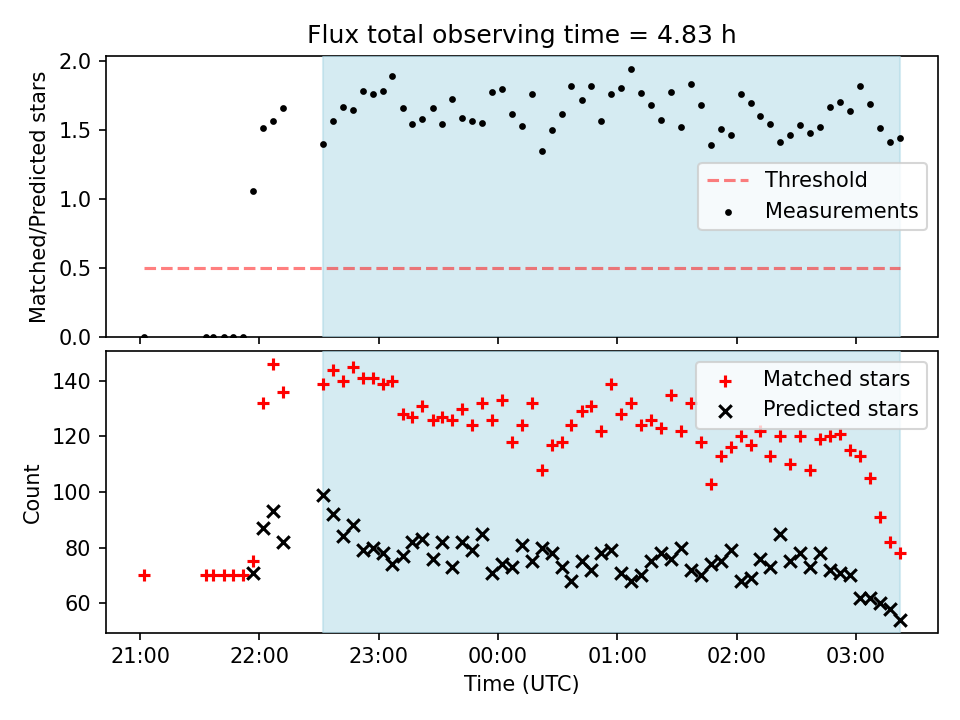 Flux total observing time = 4.83 h

Matched/Predicted stars

2.0
1.5
1.0
0.5
0.0

Threshold
Measurements

Count

140
120
100
80
60

Matched stars
Predicted stars

21:00
22:00
23:00
00:00
01:00
02:00
03:00

Time (UTC)